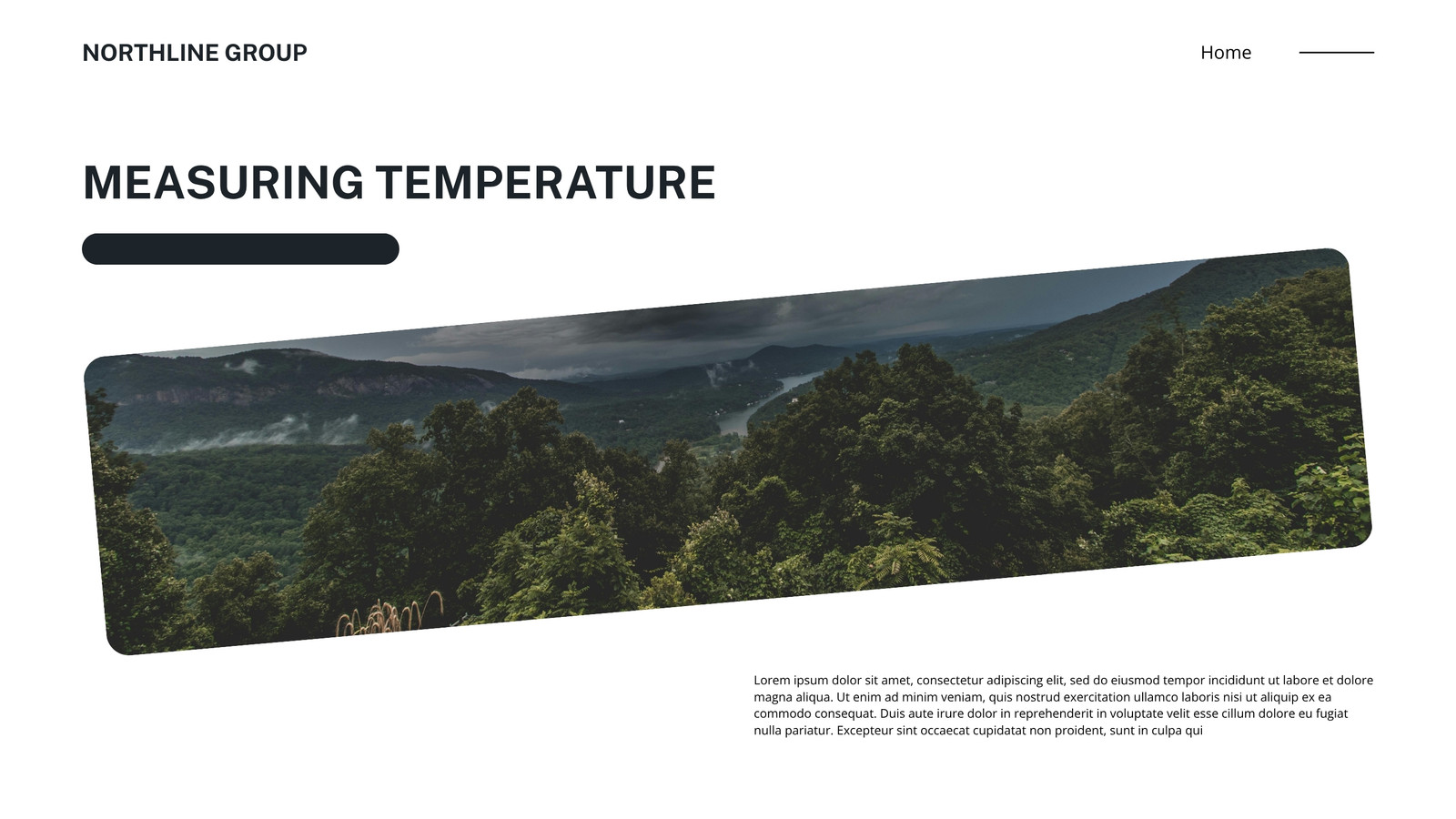 NORTHLINE GROUP

Home

MEASURING TEMPERATURE

Lorem ipsum dolor sit amet, consectetur adipiscing elit, sed do eiusmod tempor incididunt ut labore et dolore magna aliqua. Ut enim ad minim veniam, quis nostrud exercitation ullamco laboris nisi ut aliquip ex ea commodo consequat. Duis aute irure dolor in reprehenderit in voluptate velit esse cillum dolore eu fugiat nulla pariatur. Excepteur sint occaecat cupidatat non proident, sunt in culpa qui